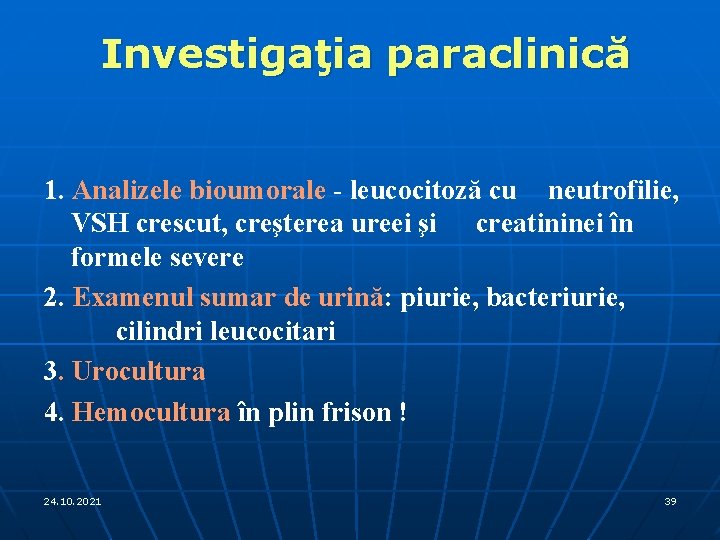 Investigaţia paraclinică

1. Analizele bioumorale - leucocitoză cu neutrofilie, VSH crescut, creşterea ureei şi creatininei în formele severe

2. Examenul sumar de urină: piurie, bacteriurie, cilindri leucocitari

3. Urocultura

4. Hemocultura în plin frison !

24.10.2021

39